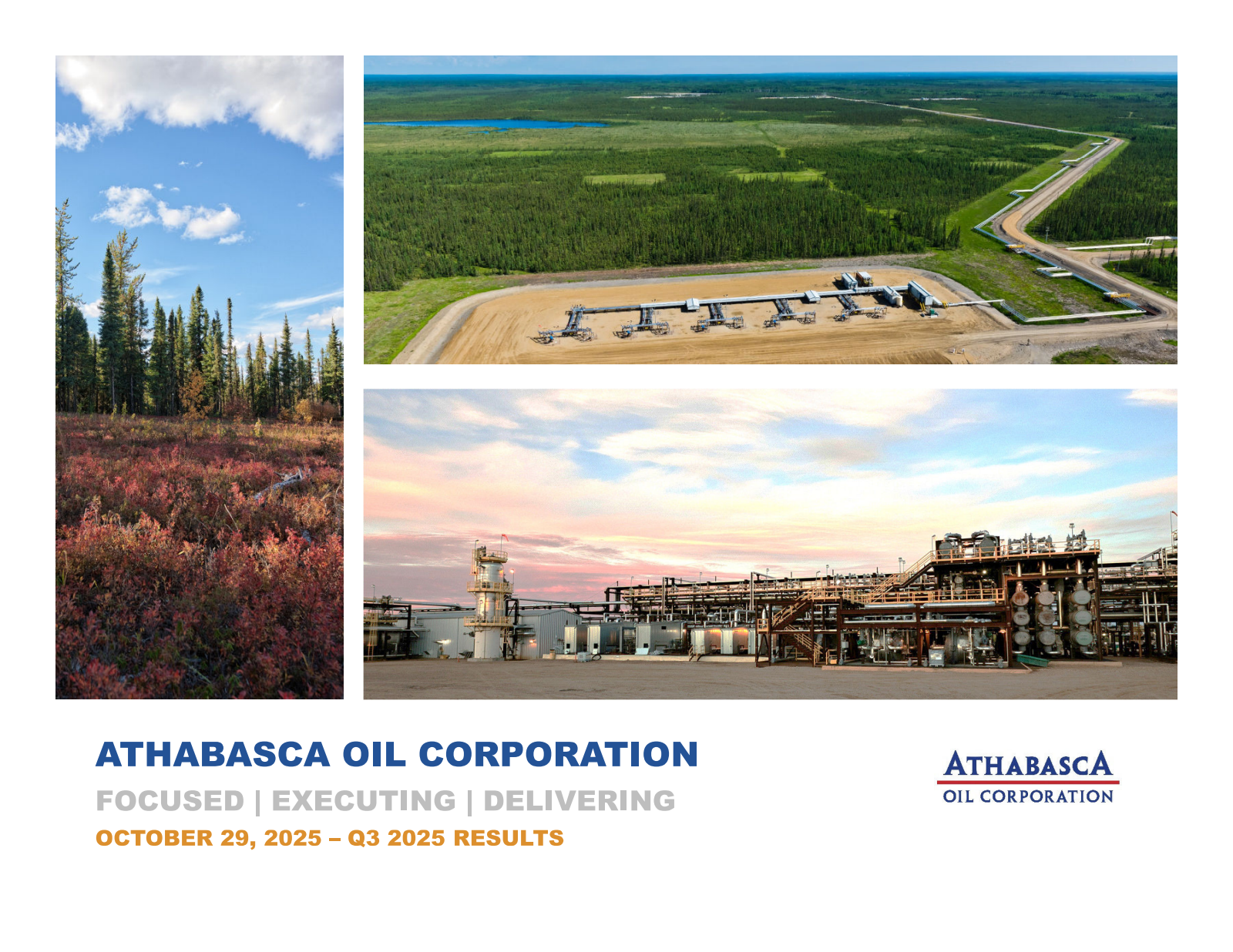 ATHABASCA OIL CORPORATION

FOCUSED | EXECUTING | DELIVERING

OCTOBER 29, 2025 – Q3 2025 RESULTS

ATHABASCA
OIL CORPORATION